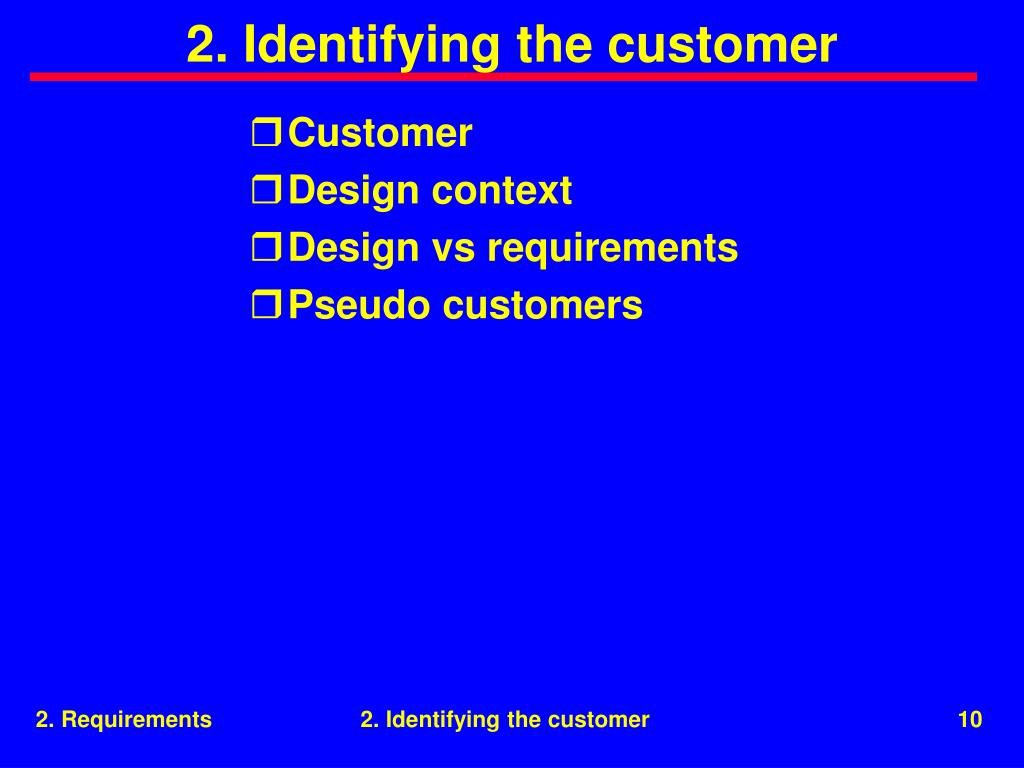 2. Identifying the customer

❒ Customer
❒ Design context
❒ Design vs requirements
❒ Pseudo customers

2. Requirements
2. Identifying the customer
10